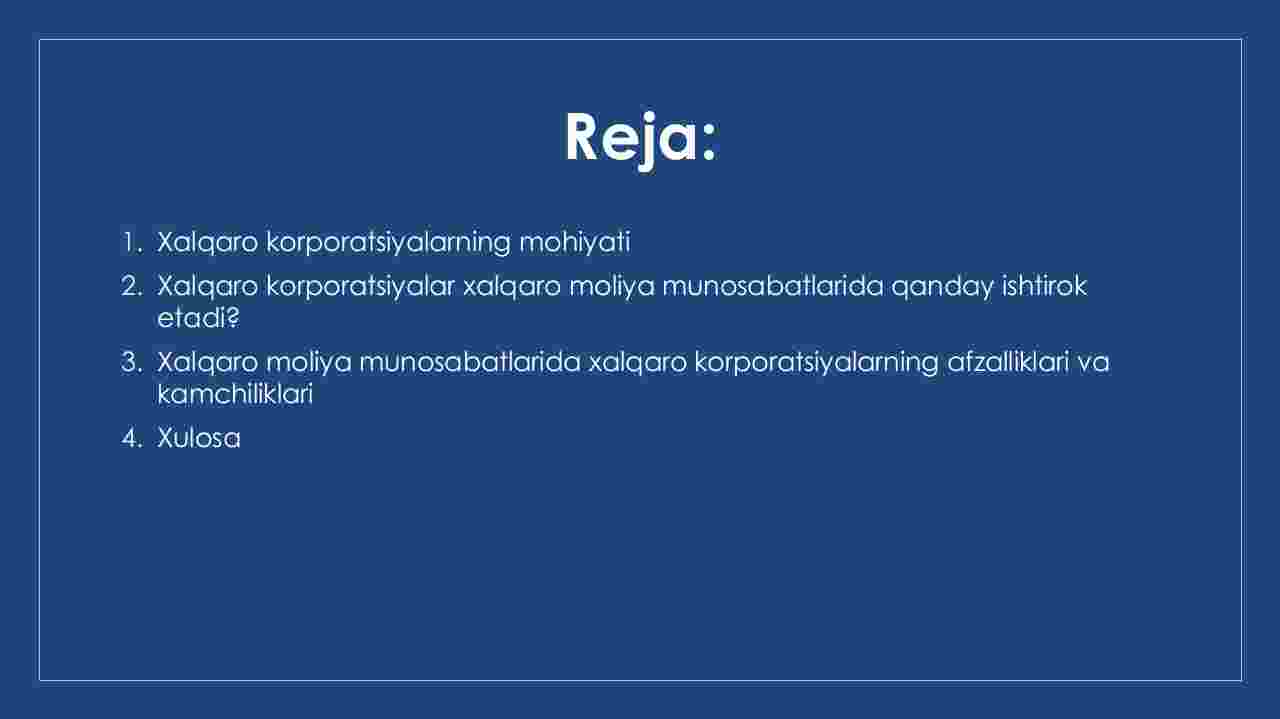 Reja:

1. Xalqaro korporatsiyalarning mohiyati
2. Xalqaro korporatsiyalar xalqaro moliya munosabatlarida qanday ishtirok etadi?
3. Xalqaro moliya munosabatlarida xalqaro korporatsiyalarning afzalliklari va kamchiliklari
4. Xulosa